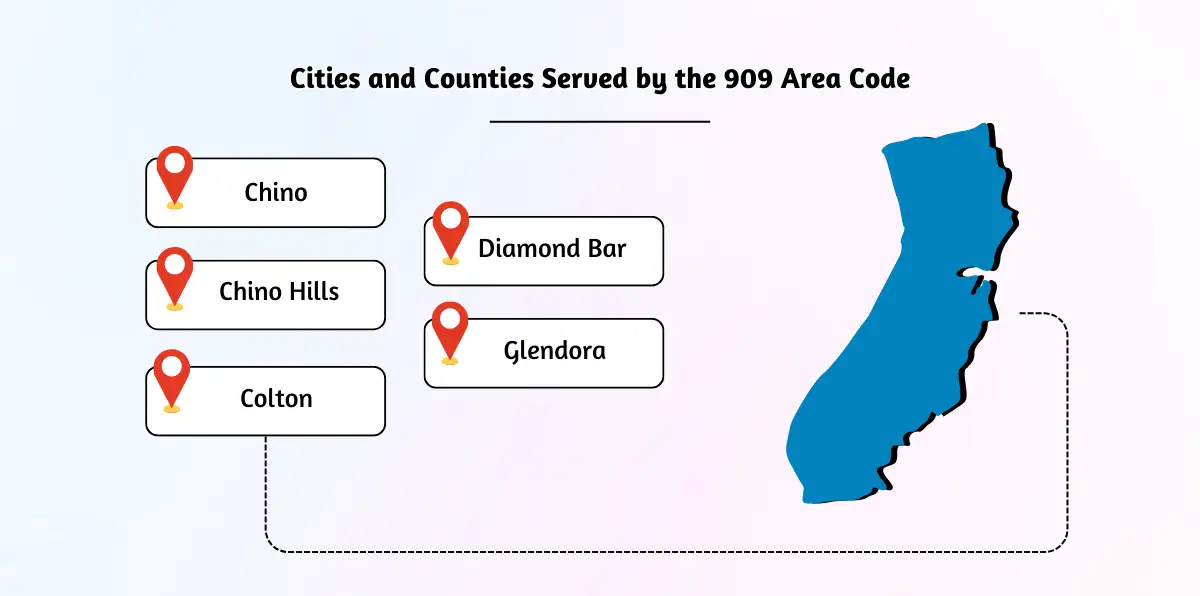 Cities and Counties Served by the 909 Area Code

Chino

Chino Hills

Colton

Diamond Bar

Glendora